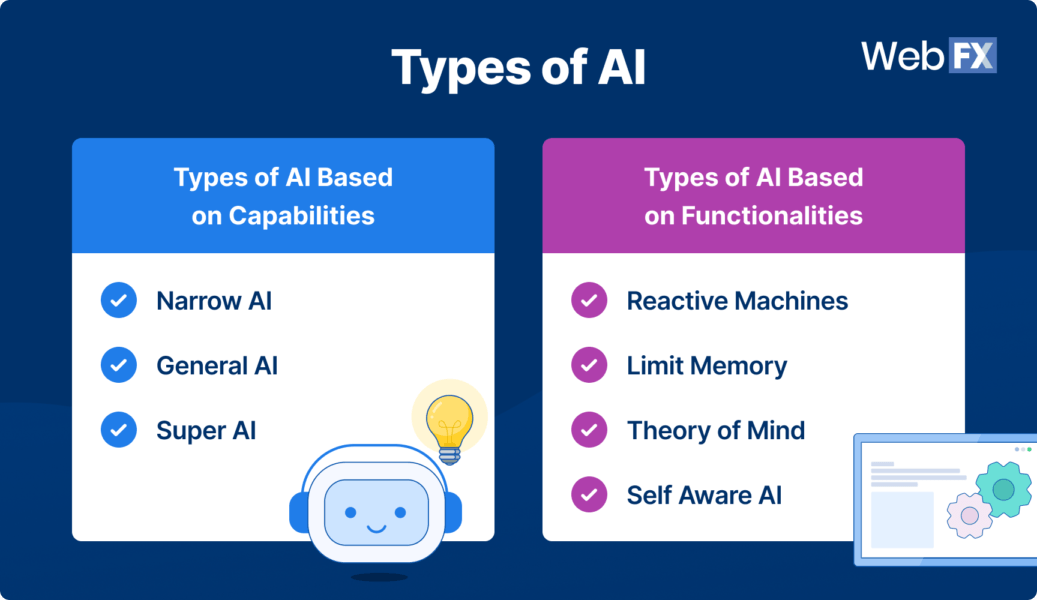 Types of AI

WebFX

Types of AI Based on Capabilities

Narrow AI

General AI

Super AI

Types of AI Based on Functionalities

Reactive Machines

Limit Memory

Theory of Mind

Self Aware AI